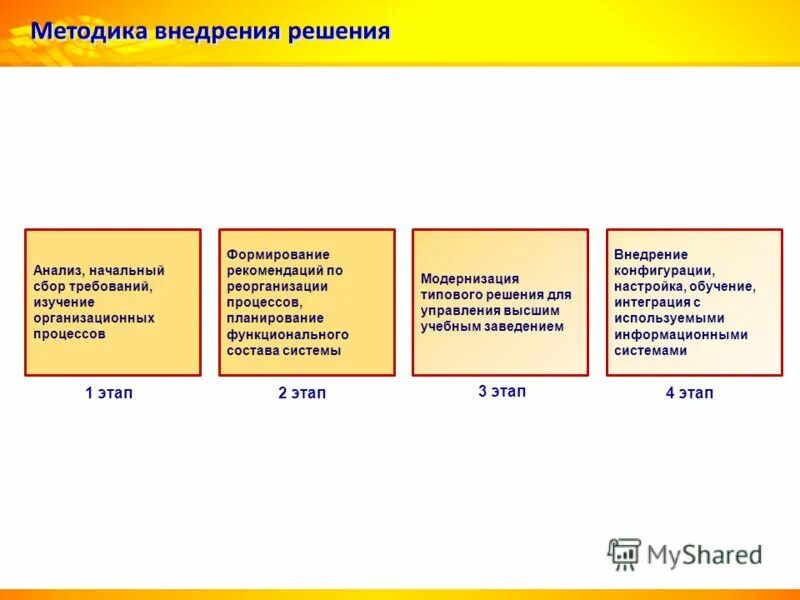 Методика внедрения решения

Анализ, начальный сбор требований, изучение организационных процессов

1 этап

Формирование рекомендаций по реорганизации процессов, планирование функционального состава системы

2 этап

Модернизация типового решения для управления высшим учебным заведением

3 этап

Внедрение конфигурации, настройка, обучение, интеграция с используемыми информационными системами

4 этап

MyShared